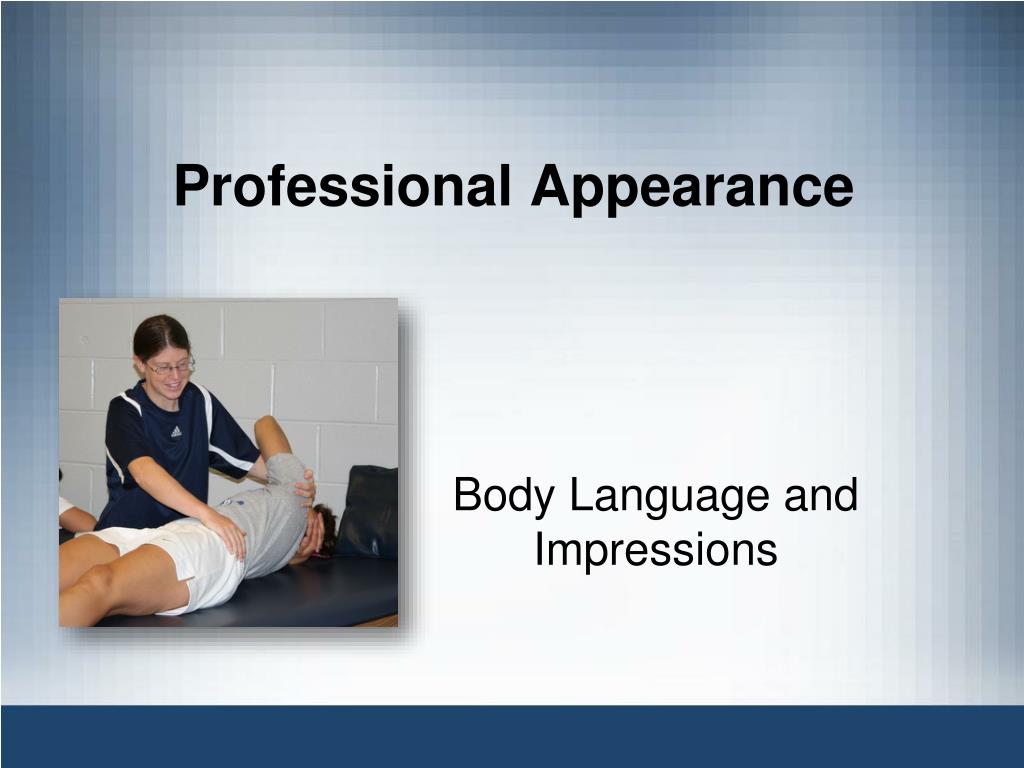 Professional Appearance

Body Language and Impressions